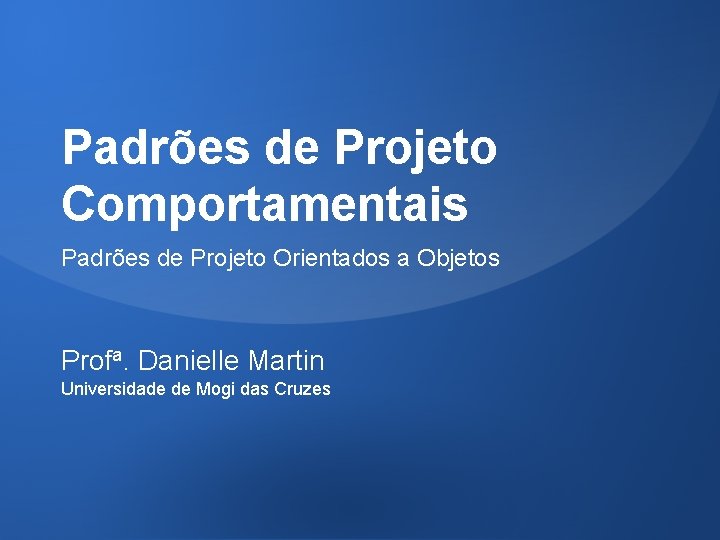 Padrões de Projeto Comportamentais

Padrões de Projeto Orientados a Objetos

Profª. Danielle Martin

Universidade de Mogi das Cruzes